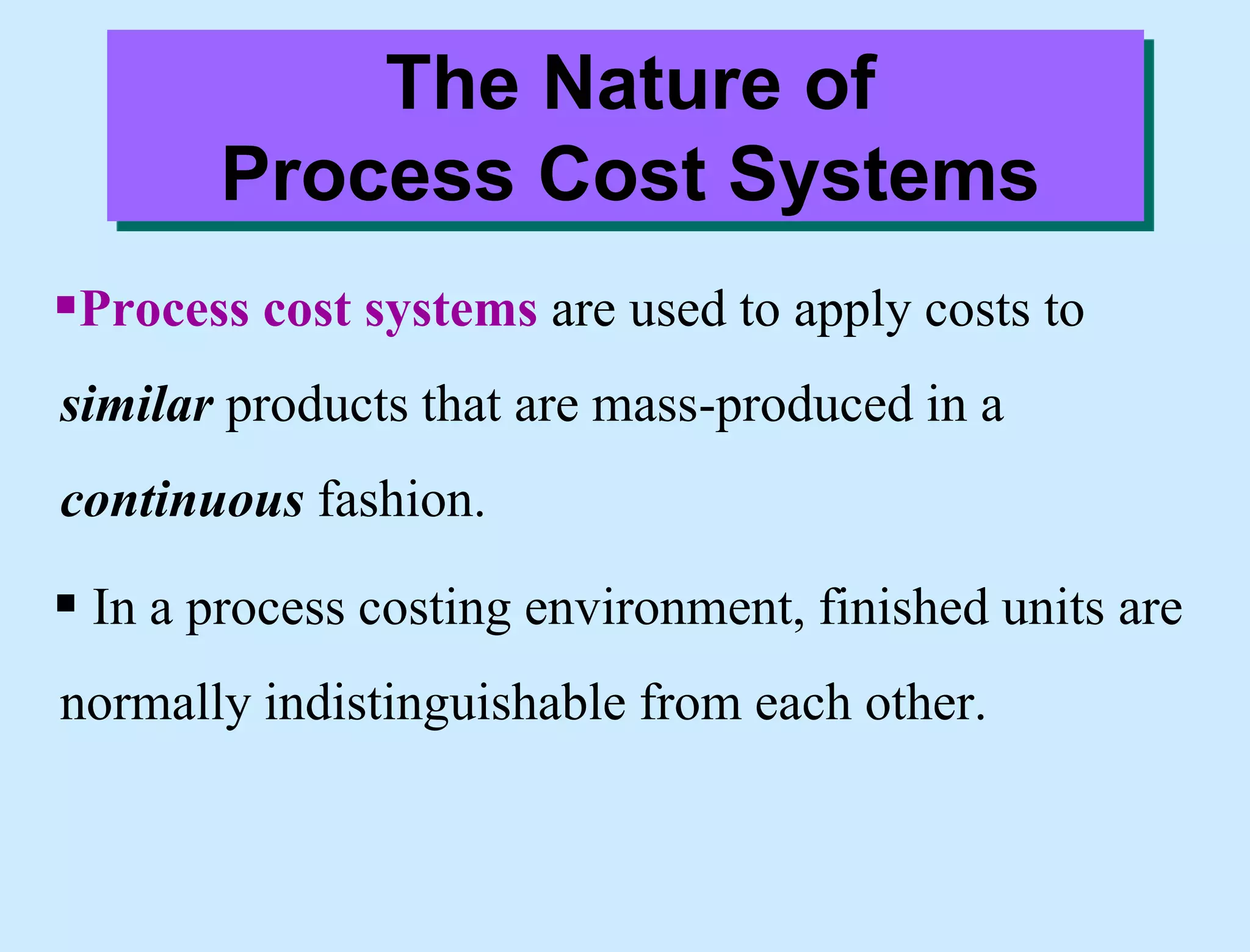 The Nature of Process Cost Systems

▪Process cost systems are used to apply costs to similar products that are mass-produced in a continuous fashion.

▪ In a process costing environment, finished units are normally indistinguishable from each other.